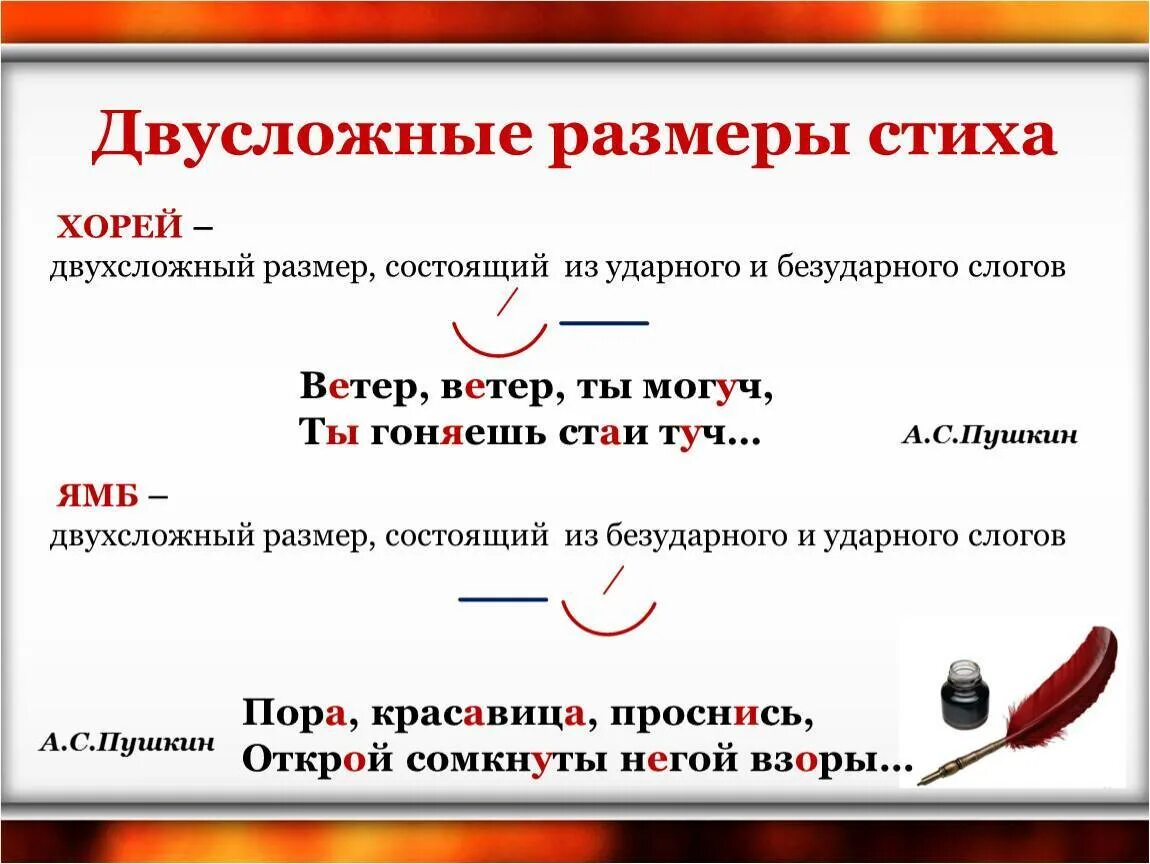 Двусложные размеры стиха

ХОРЕЙ –
двухсложный размер, состоящий из ударного и безударного слогов

Ветер, ветер, ты могуч,
Ты гоняешь стаи туч...

А.С.Пушкин

ЯМБ –
двухсложный размер, состоящий из безударного и ударного слогов

А.С.Пушкин

Пора, красавица, проснись,
Открой сомкнуты негой взоры...